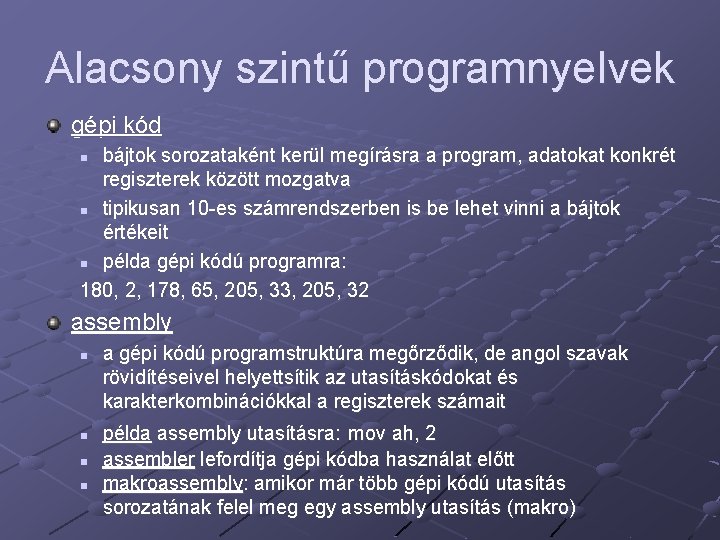 Alacsony szintű programnyelvek

gépi kód

bájtok sorozataként kerül megírásra a program, adatokat konkrét regiszterek között mozgatva

tipikusan 10-es számrendszerben is be lehet vinni a bájtok értékeit

példa gépi kódú programra:

180, 2, 178, 65, 205, 33, 205, 32

assembly

a gépi kódú programstruktúra megőrződik, de angol szavak rövidítéseivel helyettsítik az utasításkódokat és karakterkombinációkkal a regiszterek számait

példa assembly utasításra: mov ah, 2

assembler lefordítja gépi kódba használat előtt

makroassembly: amikor már több gépi kódú utasítás sorozatának felel meg egy assembly utasítás (makro)